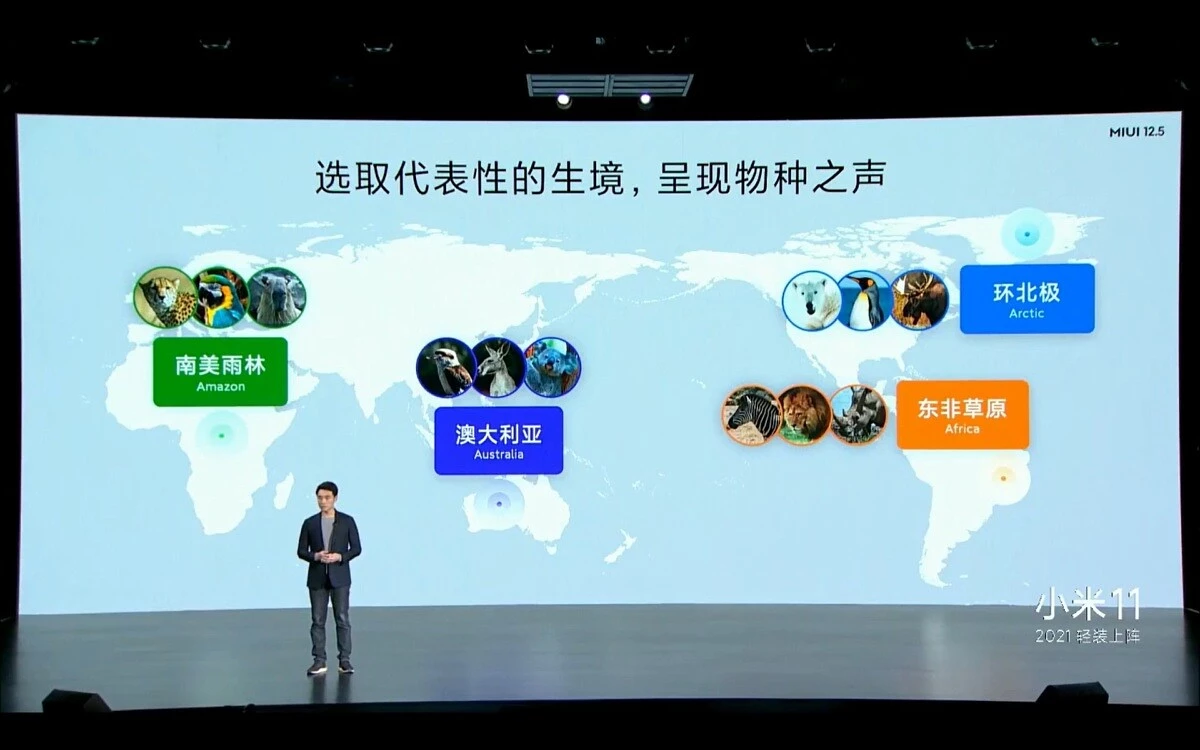 MIUI 12.5

选取代表性的生境，呈现物种之声

南美雨林
Amazon

澳大利亚
Australia

环北极
Arctic

东非草原
Africa

小米11
2021 轻装上阵